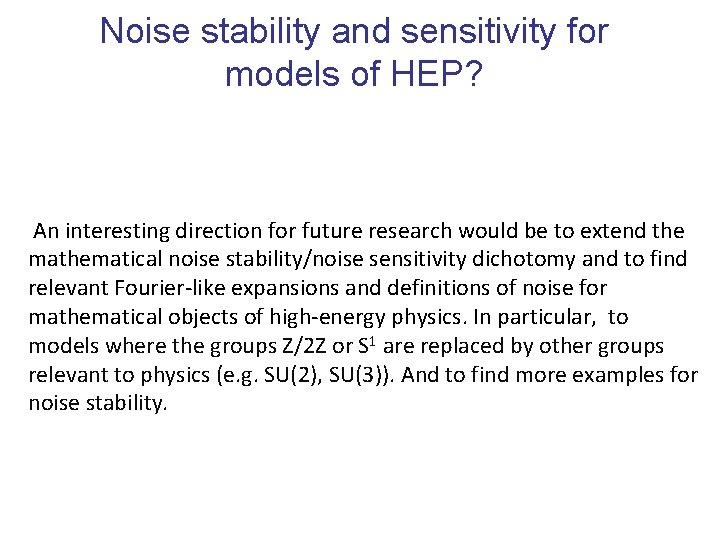 Noise stability and sensitivity for models of HEP?

An interesting direction for future research would be to extend the mathematical noise stability/noise sensitivity dichotomy and to find relevant Fourier-like expansions and definitions of noise for mathematical objects of high-energy physics. In particular, to models where the groups Z/2Z or $S^1$ are replaced by other groups relevant to physics (e.g. SU(2), SU(3)). And to find more examples for noise stability.